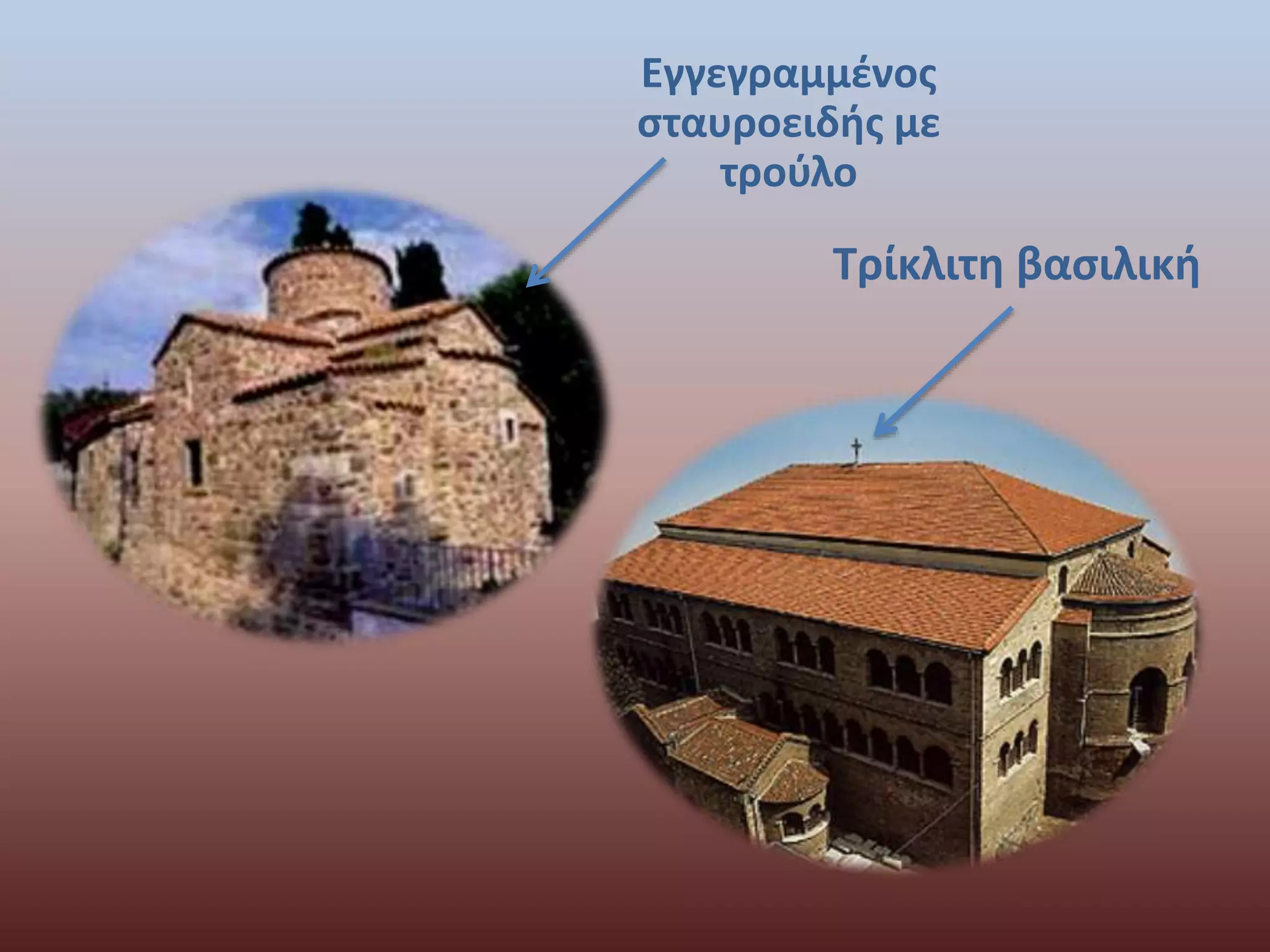 Εγγεγραμμένος σταυροειδής με τρούλο

Τρίκλιτη βασιλική